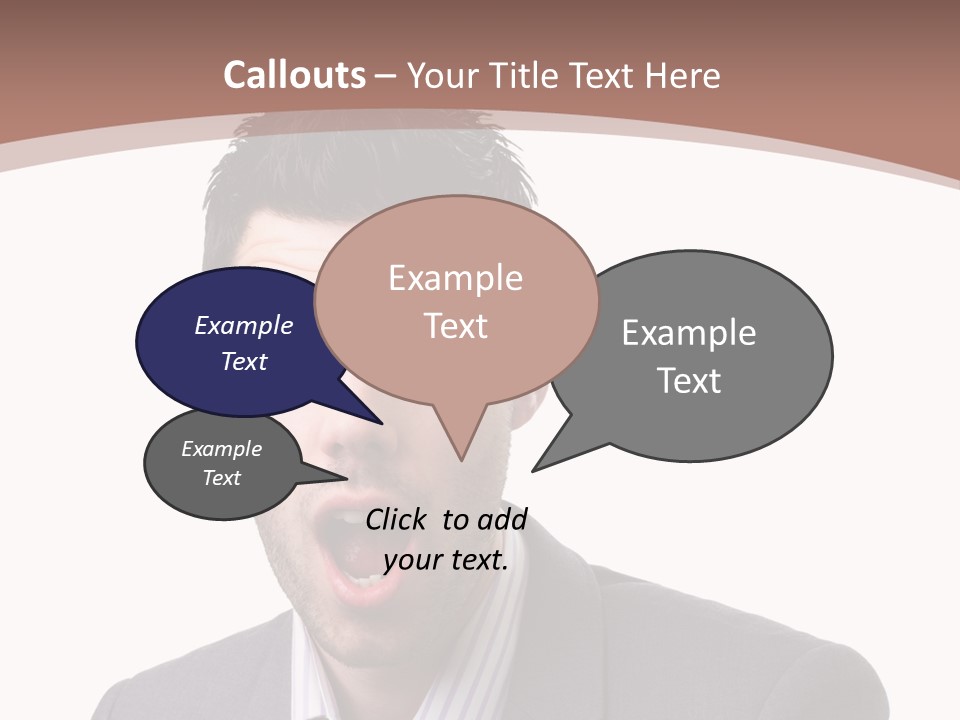 Callouts – Your Title Text Here

Example Text

Example Text

Example Text

Example Text

Click to add your text.